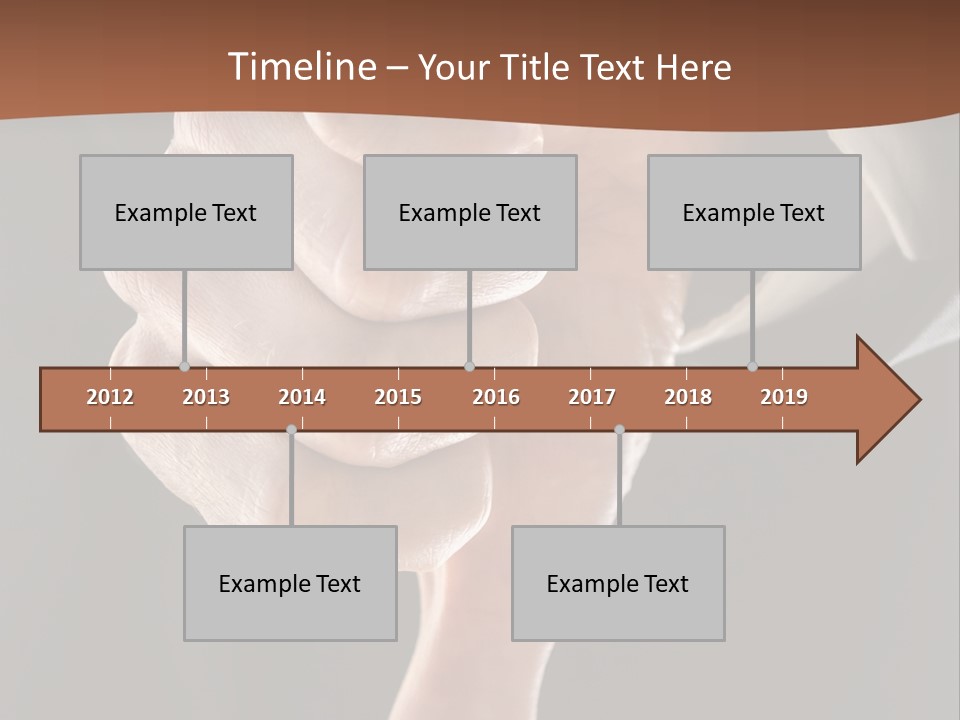 Timeline – Your Title Text Here

Example Text

Example Text

Example Text

2012 2013 2014 2015 2016 2017 2018 2019

Example Text

Example Text